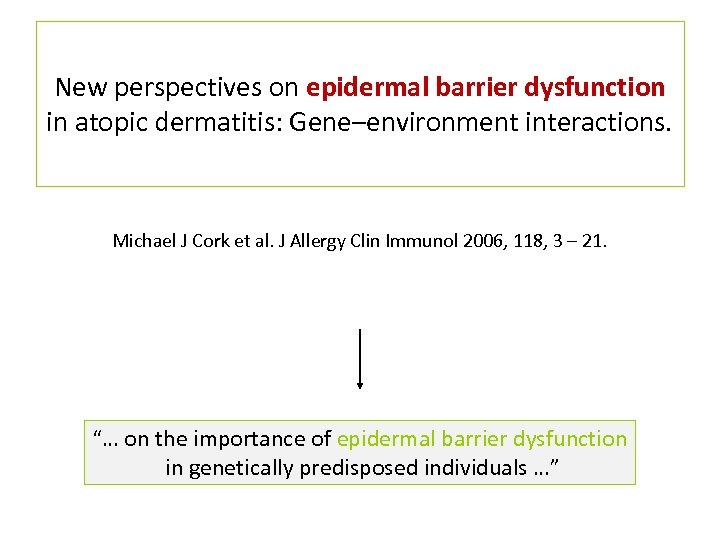 New perspectives on epidermal barrier dysfunction in atopic dermatitis: Gene–environment interactions.

Michael J Cork et al. J Allergy Clin Immunol 2006, 118, 3 – 21.

“… on the importance of epidermal barrier dysfunction in genetically predisposed individuals …”